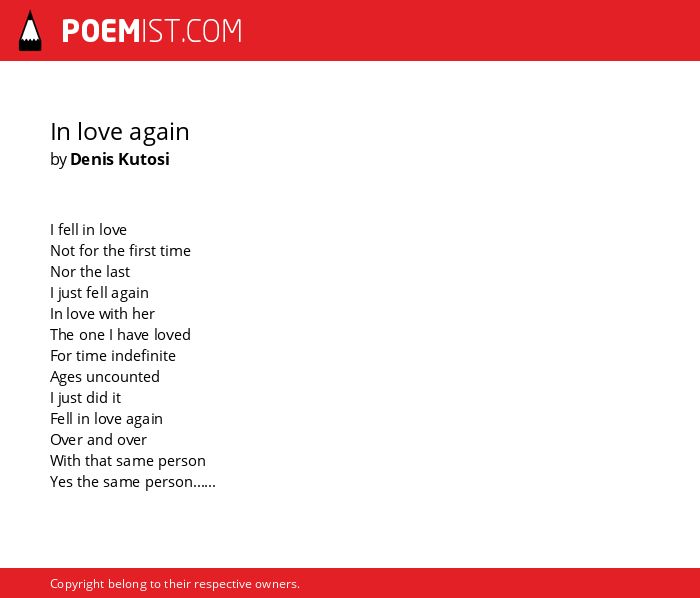 POEMIST.COM

In love again
by Denis Kutosi

I fell in love
Not for the first time
Nor the last
I just fell again
In love with her
The one I have loved
For time indefinite
Ages uncounted
I just did it
Fell in love again
Over and over
With that same person
Yes the same person......

Copyright belong to their respective owners.